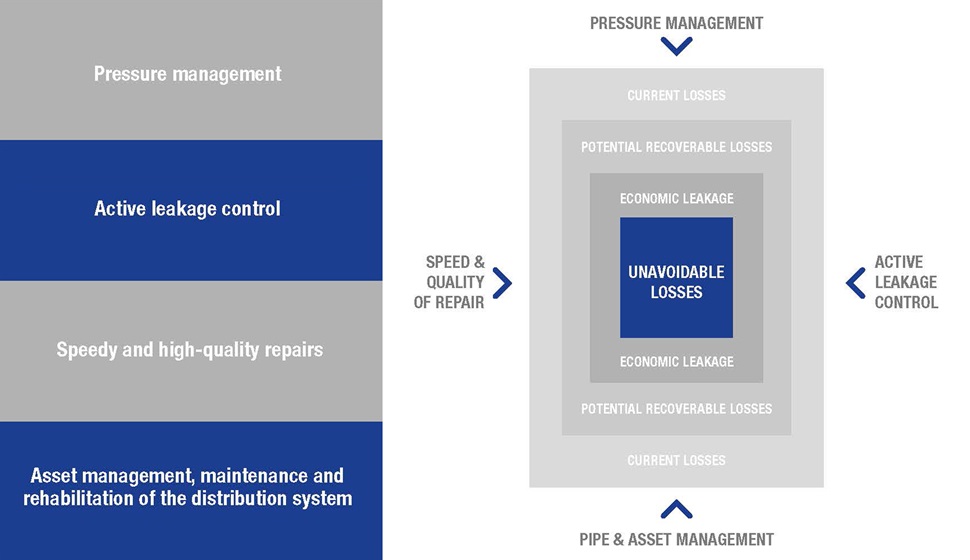 Pressure management

Active leakage control

Speedy and high-quality repairs

Asset management, maintenance and rehabilitation of the distribution system

PRESSURE MANAGEMENT

CURRENT LOSSES

POTENTIAL RECOVERABLE LOSSES

ECONOMIC LEAKAGE

SPEED & QUALITY OF REPAIR

UNAVOIDABLE LOSSES

ACTIVE LEAKAGE CONTROL

ECONOMIC LEAKAGE

POTENTIAL RECOVERABLE LOSSES

CURRENT LOSSES

PIPE & ASSET MANAGEMENT